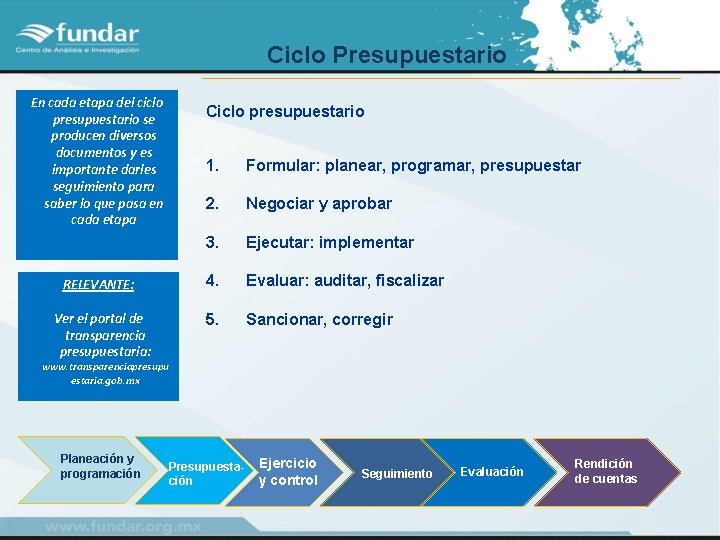 fundar
Centro de Análisis e Investigación

Ciclo Presupuestario

En cada etapa del ciclo presupuestario se producen diversos documentos y es importante darles seguimiento para saber lo que pasa en cada etapa

RELEVANTE:

Ver el portal de transparencia presupuestaria: www.transparenciapresupuestaria.gob.mx

Ciclo presupuestario

1. Formular: planear, programar, presupuestar
2. Negociar y aprobar
3. Ejecutar: implementar
4. Evaluar: auditar, fiscalizar
5. Sancionar, corregir

Planeación y programación

Presupuestación

Ejercicio y control

Seguimiento

Evaluación

Rendición de cuentas

www.fundar.org.mx